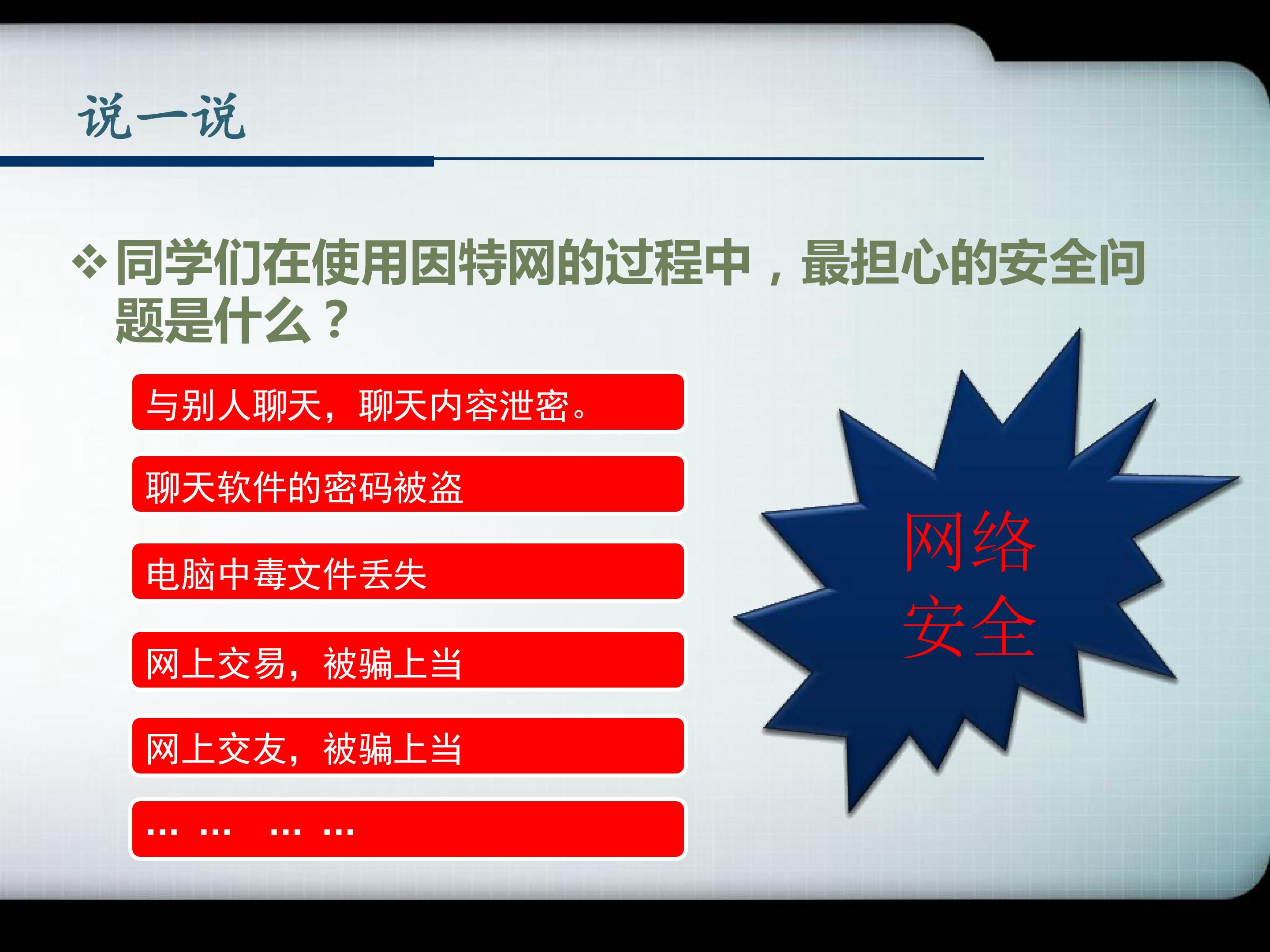 说一说

❖同学们在使用因特网的过程中，最担心的安全问题是什么？

与别人聊天，聊天内容泄密。

聊天软件的密码被盗

电脑中毒文件丢失

网上交易，被骗上当

网上交友，被骗上当

… … … …

网络安全